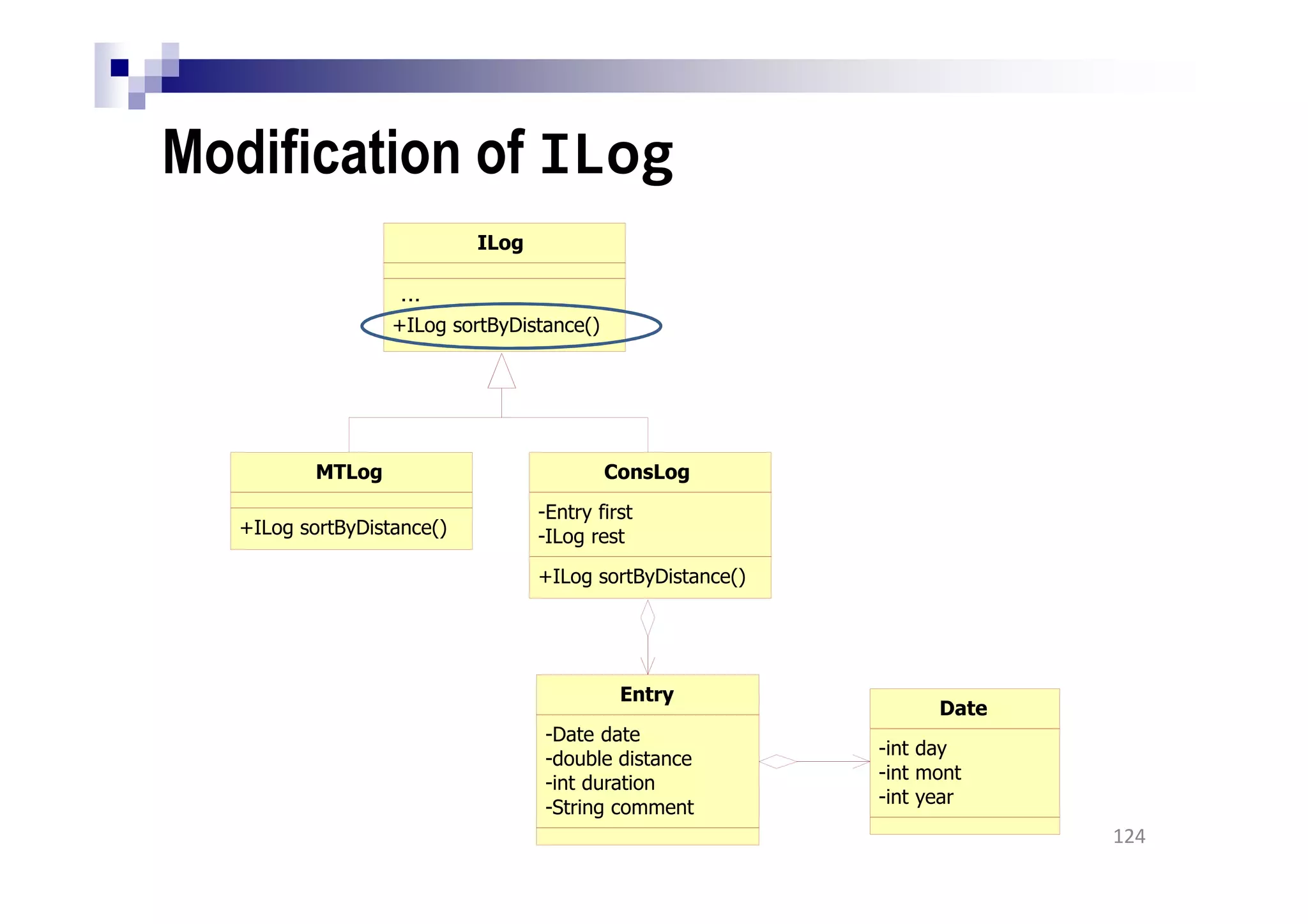 Modification of ILog

ILog

...
+ILog sortByDistance()

MTLog

+ILog sortByDistance()

ConsLog

-Entry first
-ILog rest

+ILog sortByDistance()

Entry

-Date date
-double distance
-int duration
-String comment

Date

-int day
-int mont
-int year

124